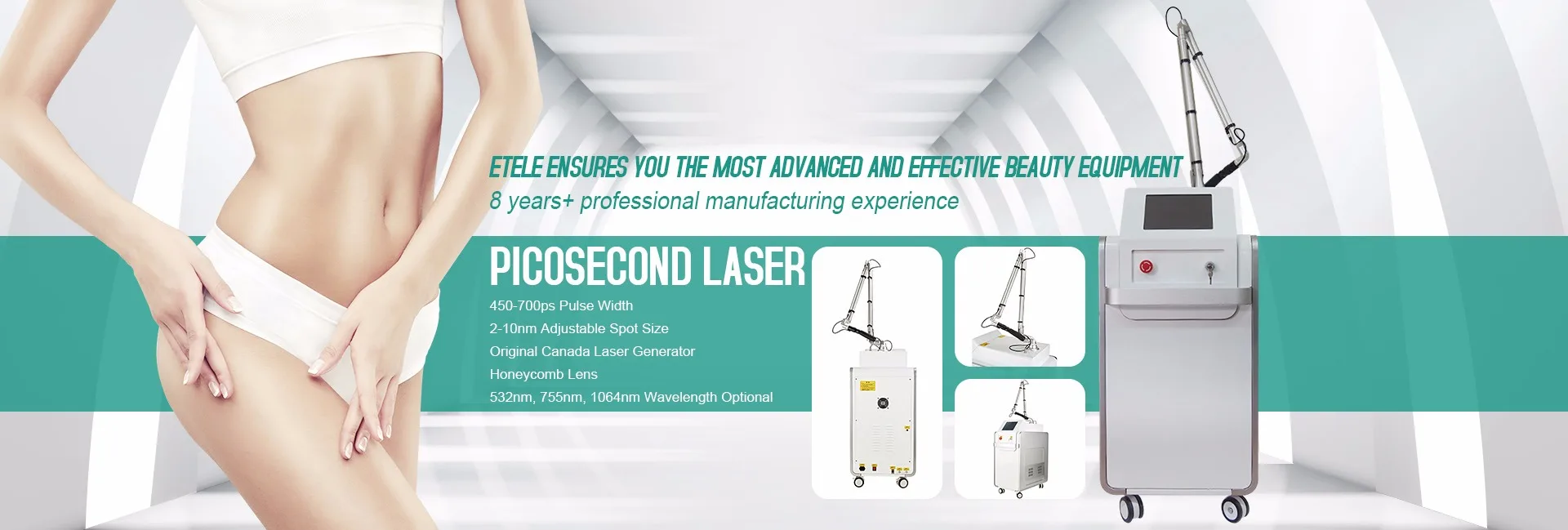 ETELE ENSURES YOU THE MOST ADVANCED AND EFFECTIVE BEAUTY EQUIPMENT
8 years+ professional manufacturing experience

PICOSECOND LASER
450-700ps Pulse Width
2-10nm Adjustable Spot Size
Original Canada Laser Generator
Honeycomb Lens
532nm, 755nm, 1064nm Wavelength Optional